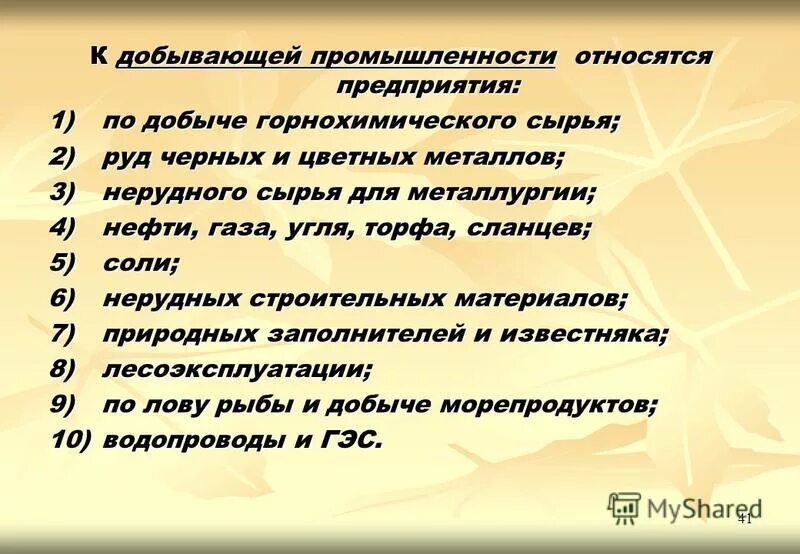 К добывающей промышленности относятся предприятия:

1) по добыче горнохимического сырья;
2) руд черных и цветных металлов;
3) нерудного сырья для металлургии;
4) нефти, газа, угля, торфа, сланцев;
5) соли;
6) нерудных строительных материалов;
7) природных заполнителей и известняка;
8) лесоэксплуатации;
9) по лову рыбы и добыче морепродуктов;
10) водопроводы и ГЭС.

MyShared
41